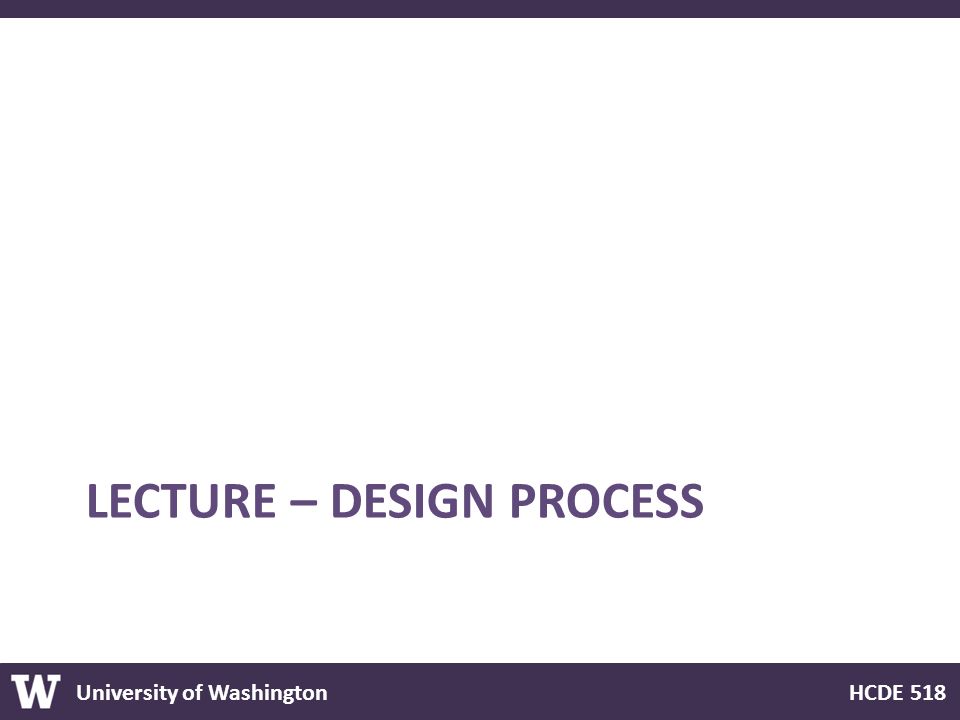 LECTURE – DESIGN PROCESS

W University of Washington

HCDE 518